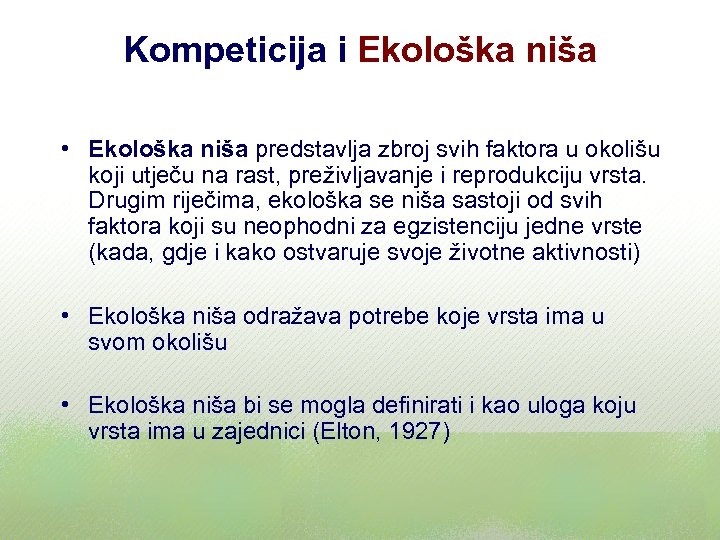 Kompeticija i Ekološka niša

• Ekološka niša predstavlja zbroj svih faktora u okolišu koji utječu na rast, preživljavanje i reprodukciju vrsta. Drugim riječima, ekološka se niša sastoji od svih faktora koji su neophodni za egzistenciju jedne vrste (kada, gdje i kako ostvaruje svoje životne aktivnosti)

• Ekološka niša odražava potrebe koje vrsta ima u svom okolišu

• Ekološka niša bi se mogla definirati i kao uloga koju vrsta ima u zajednici (Elton, 1927)